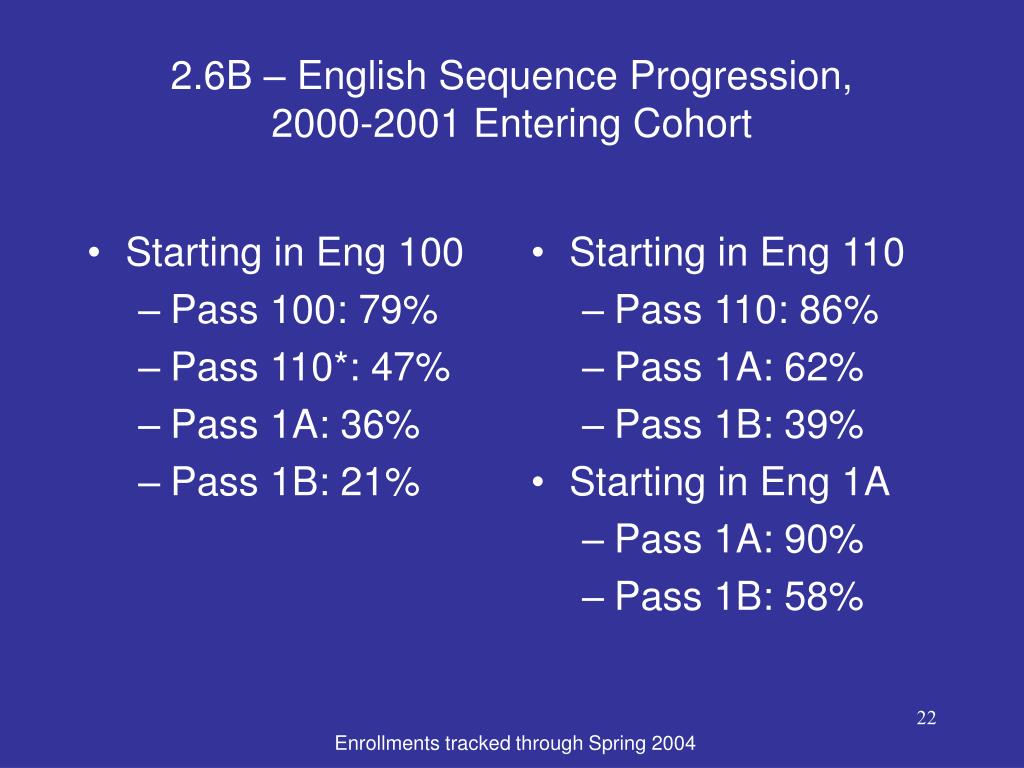 2.6B – English Sequence Progression, 2000-2001 Entering Cohort

• Starting in Eng 100
– Pass 100: 79%
– Pass 110*: 47%
– Pass 1A: 36%
– Pass 1B: 21%

• Starting in Eng 110
– Pass 110: 86%
– Pass 1A: 62%
– Pass 1B: 39%
• Starting in Eng 1A
– Pass 1A: 90%
– Pass 1B: 58%

22

Enrollments tracked through Spring 2004